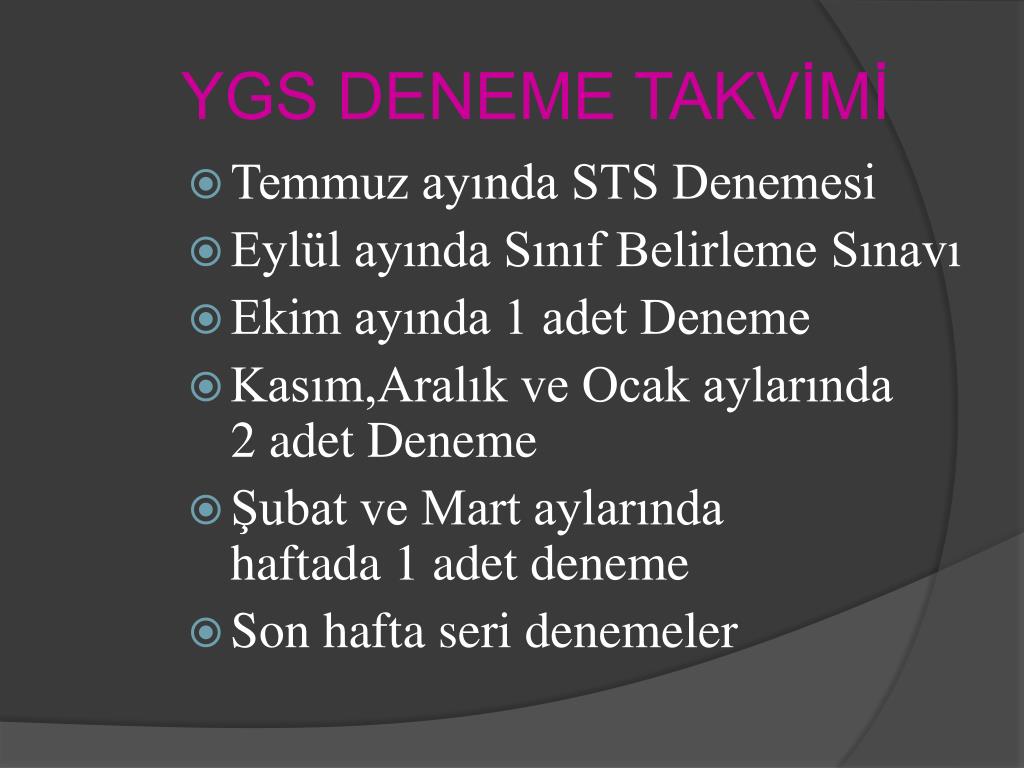 YGS DENEME TAKVİMİ

Temmuz ayında STS Denemesi

Eylül ayında Sınıf Belirleme Sınavı

Ekim ayında 1 adet Deneme

Kasım,Aralık ve Ocak aylarında 2 adet Deneme

Şubat ve Mart aylarında haftada 1 adet deneme

Son hafta seri denemeler